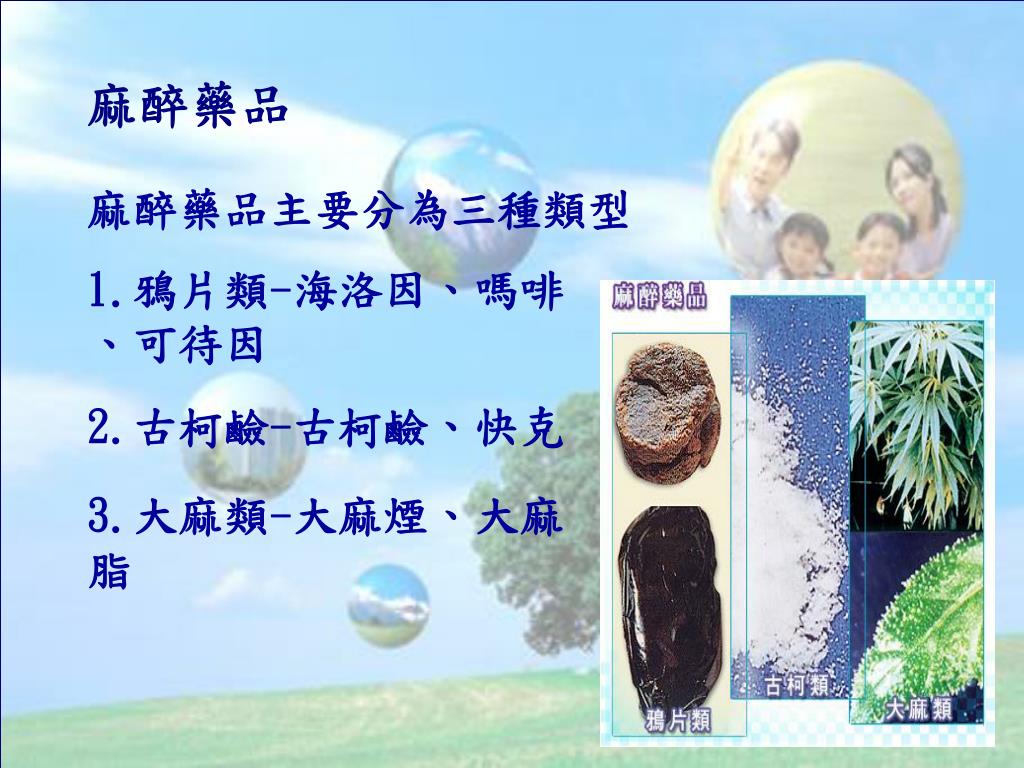 麻醉藥品

麻醉藥品主要分為三種類型

1.鴉片類-海洛因、嗎啡、可待因

2.古柯鹼-古柯鹼、快克

3.大麻類-大麻煙、大麻脂

麻醉藥品

鴉片類

古柯類

大麻類